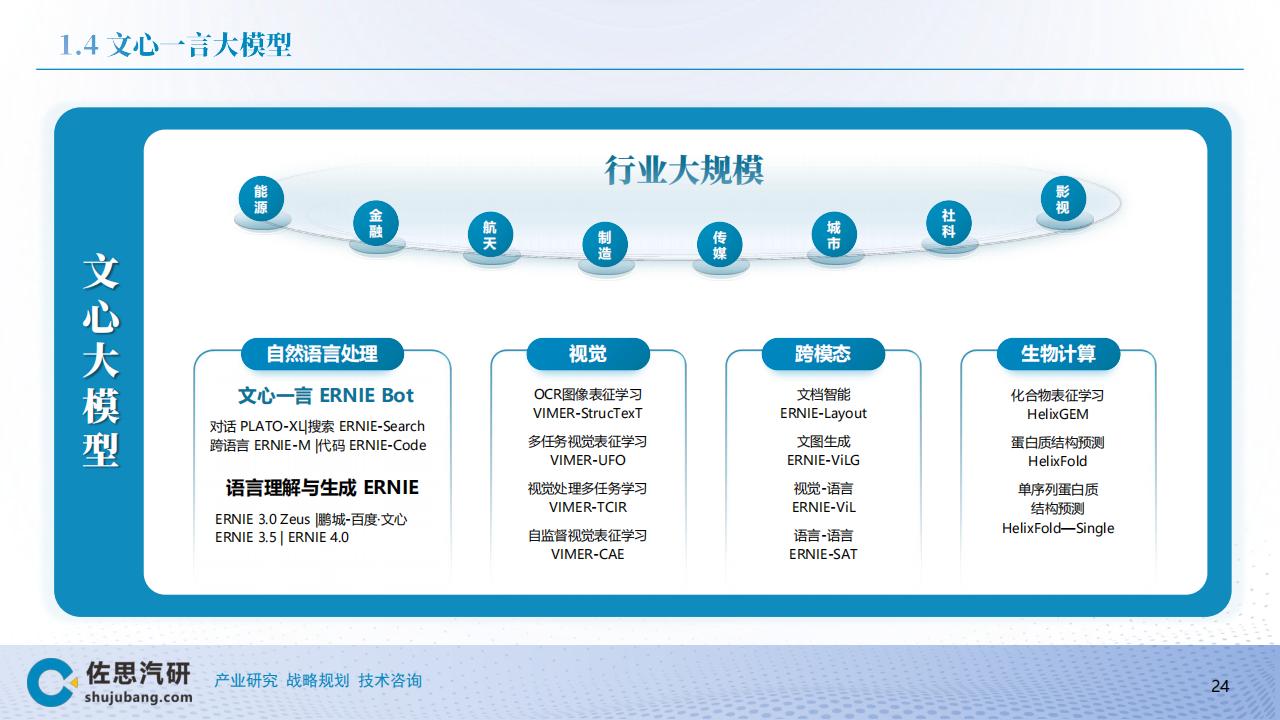 1.4 文心一言大模型

文心大模型

行业大规模

能源
金融
航天
制造
传媒
城市
社科
影视

自然语言处理

文心一言 ERNIE Bot

对话 PLATO-XL|搜索 ERNIE-Search
跨语言 ERNIE-M |代码 ERNIE-Code

语言理解与生成 ERNIE

ERNIE 3.0 Zeus |鹏城-百度·文心
ERNIE 3.5 | ERNIE 4.0

视觉

OCR图像表征学习
VIMER-StrucTexT

多任务视觉表征学习
VIMER-UFO

视觉处理多任务学习
VIMER-TCIR

自监督视觉表征学习
VIMER-CAE

跨模态

文档智能
ERNIE-Layout

文图生成
ERNIE-ViLG

视觉-语言
ERNIE-ViL

语言-语言
ERNIE-SAT

生物计算

化合物表征学习
HelixGEM

蛋白质结构预测
HelixFold

单序列蛋白质
结构预测
HelixFold—Single

佐思汽研
shujubang.com
产业研究 战略规划 技术咨询

24